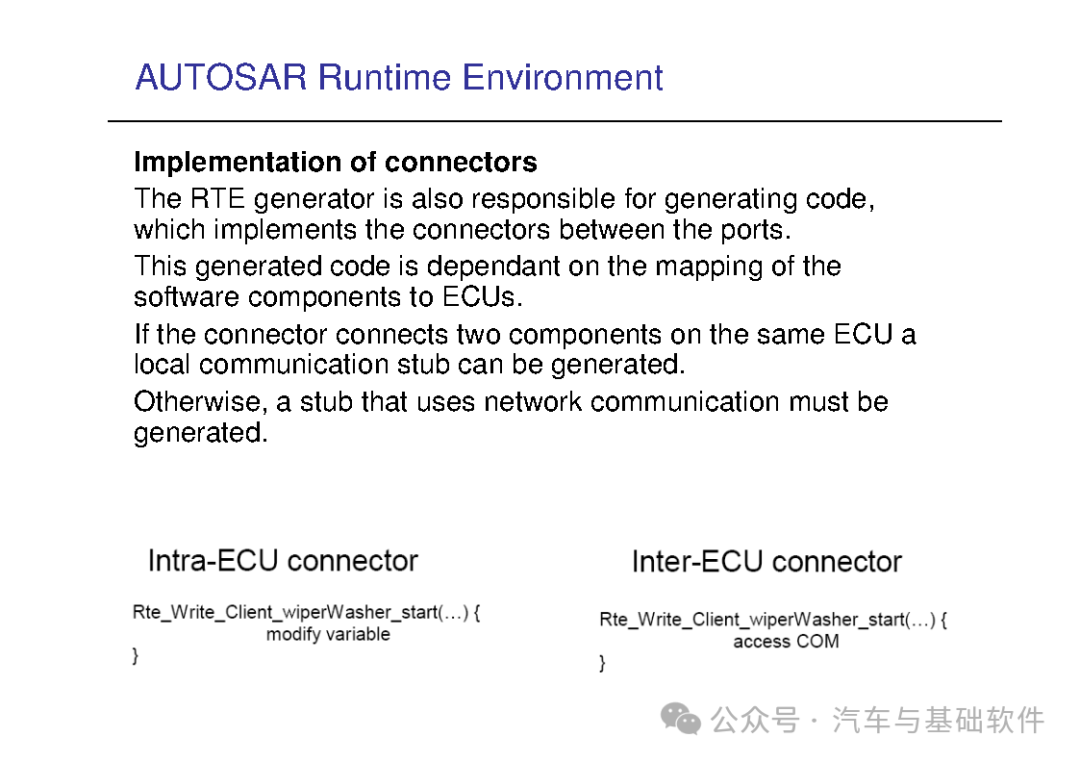 AUTOSAR Runtime Environment

Implementation of connectors

The RTE generator is also responsible for generating code, which implements the connectors between the ports.

This generated code is dependant on the mapping of the software components to ECUs.

If the connector connects two components on the same ECU a local communication stub can be generated.

Otherwise, a stub that uses network communication must be generated.

Intra-ECU connector

Rte_Write_Client_wiperWasher_start(…) {
modify variable
}

Inter-ECU connector

Rte_Write_Client_wiperWasher_start(…) {
access COM
}

公众号 · 汽车与基础软件